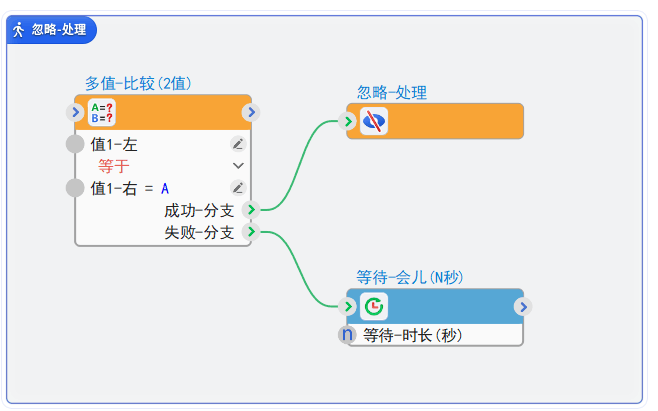 忽略-处理

多值-比较(2值)

A=?
B=?

值1-左
等于
值1-右 = A
成功-分支
失败-分支

忽略-处理

等待-会儿(N秒)

n 等待-时长(秒)